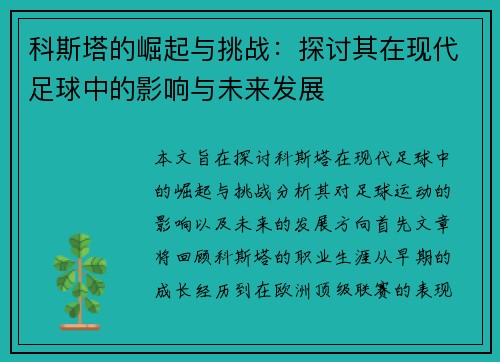 科斯塔的崛起与挑战：探讨其在现代足球中的影响与未来发展

本文旨在探讨科斯塔在现代足球中的崛起与挑战分析其对足球运动的影响以及未来的发展方向首先文章将回顾科斯塔的职业生涯从早期的成长经历到在欧洲顶级联赛的表现